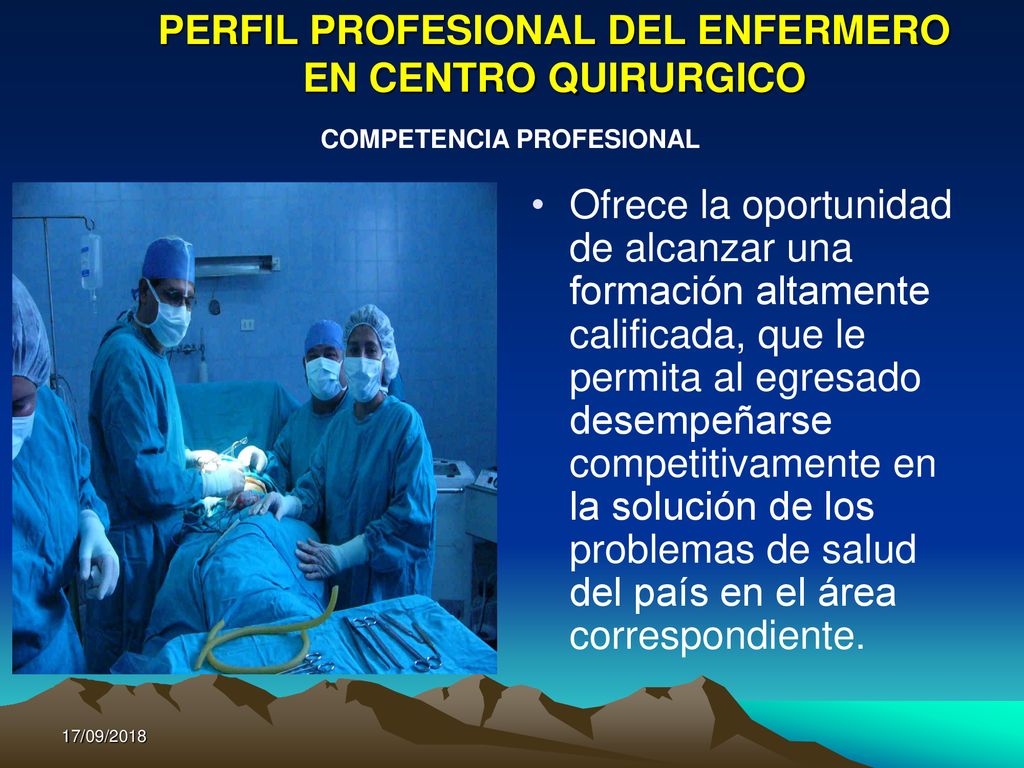 PERFIL PROFESIONAL DEL ENFERMERO EN CENTRO QUIRURGICO

COMPETENCIA PROFESIONAL

• Ofrece la oportunidad de alcanzar una formación altamente calificada, que le permita al egresado desempeñarse competitivamente en la solución de los problemas de salud del país en el área correspondiente.

17/09/2018